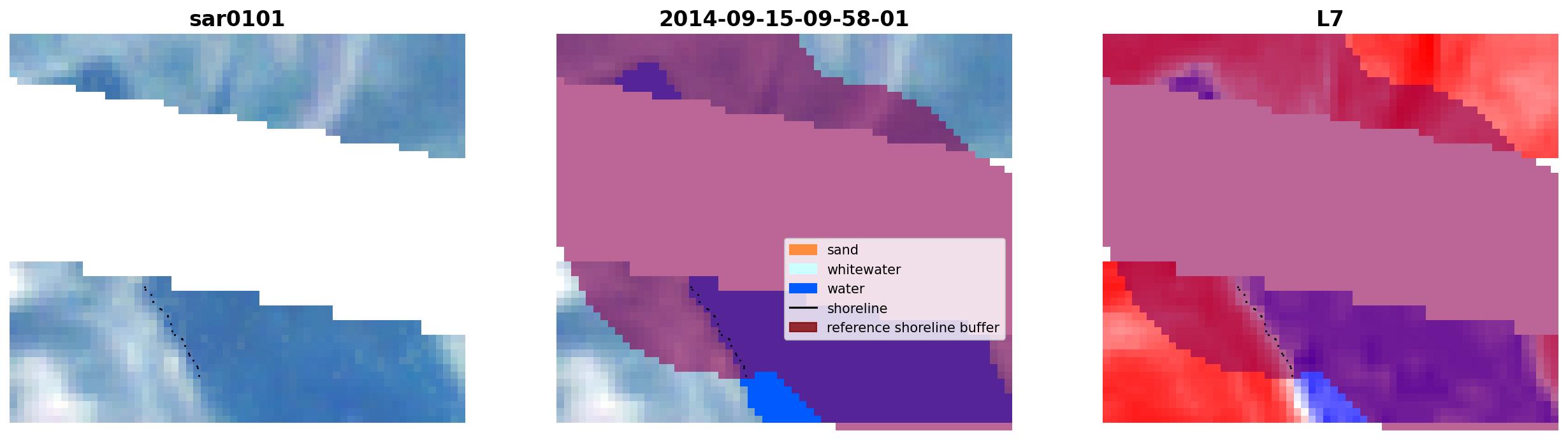 sar0101

2014-09-15-09-58-01

sand
whitewater
water
shoreline
reference shoreline buffer

L7